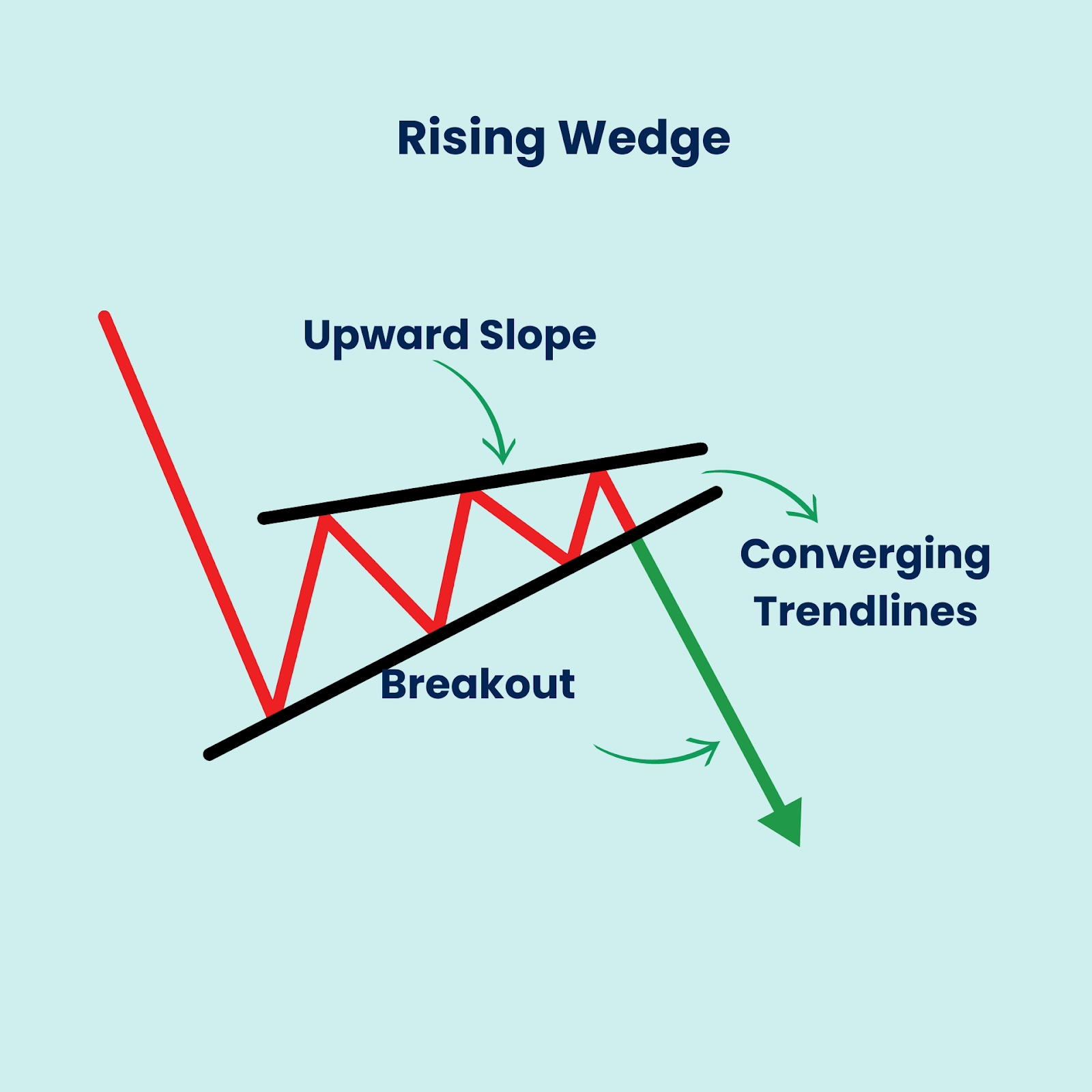 Rising Wedge

Upward Slope

Converging Trendlines

Breakout